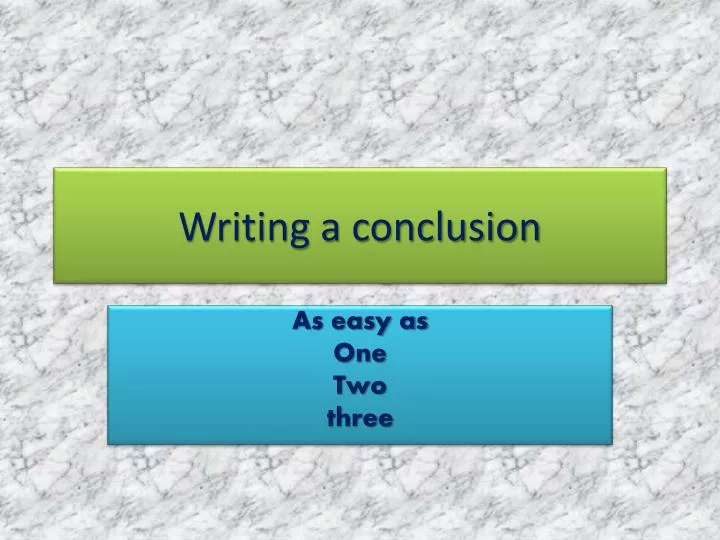 Writing a conclusion

As easy as
One
Two
three